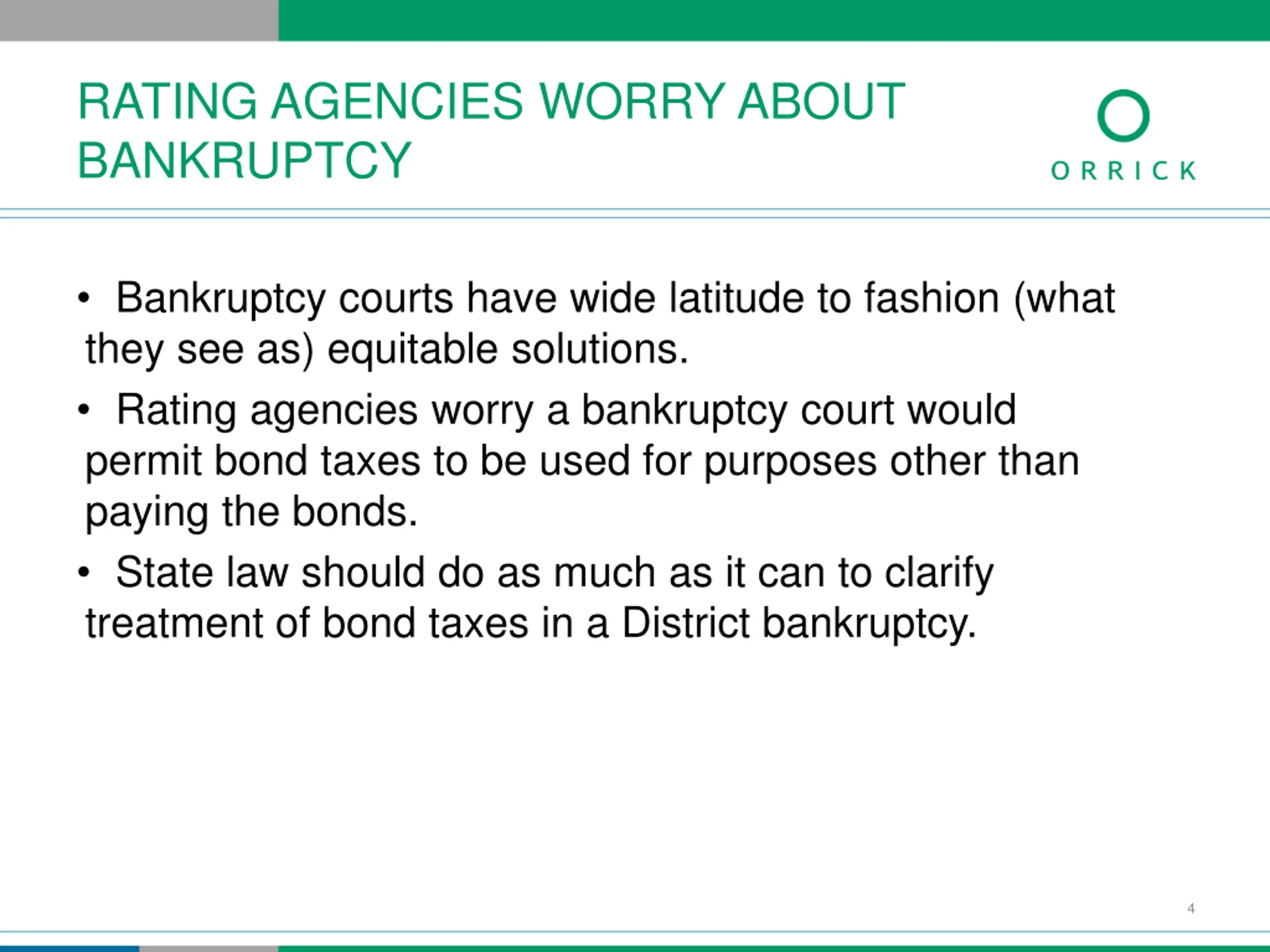 RATING AGENCIES WORRY ABOUT BANKRUPTCY

ORRICK

• Bankruptcy courts have wide latitude to fashion (what they see as) equitable solutions.

• Rating agencies worry a bankruptcy court would permit bond taxes to be used for purposes other than paying the bonds.

• State law should do as much as it can to clarify treatment of bond taxes in a District bankruptcy.

4